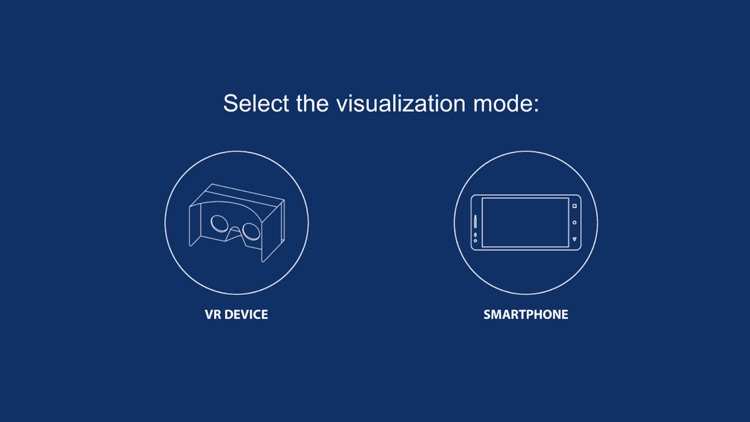 Select the visualization mode:

VR DEVICE

SMARTPHONE